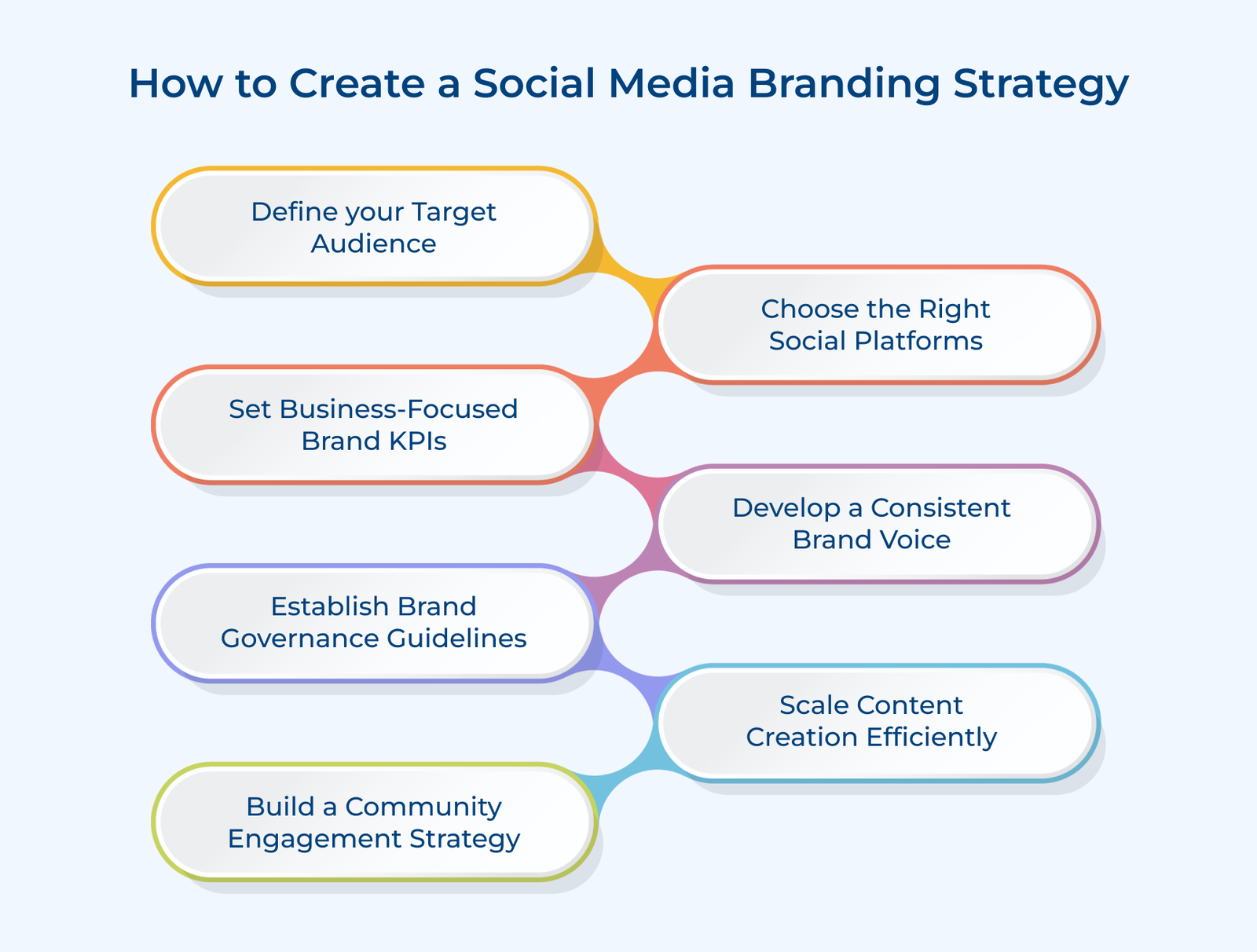 How to Create a Social Media Branding Strategy

Define your Target Audience

Choose the Right Social Platforms

Set Business-Focused Brand KPIs

Develop a Consistent Brand Voice

Establish Brand Governance Guidelines

Scale Content Creation Efficiently

Build a Community Engagement Strategy